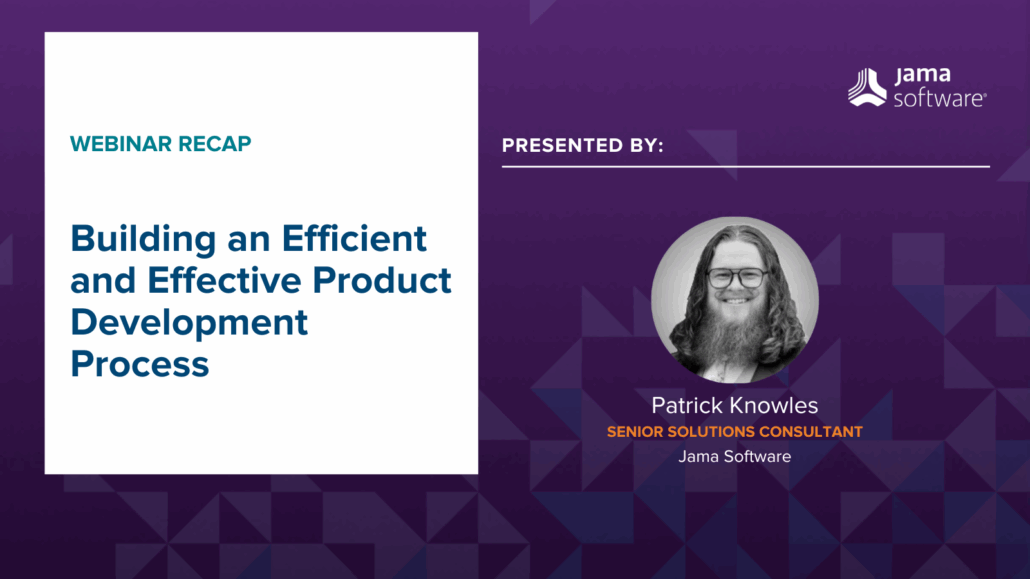 WEBINAR RECAP

Building an Efficient and Effective Product Development Process

jama software®

PRESENTED BY:

Patrick Knowles
SENIOR SOLUTIONS CONSULTANT
Jama Software